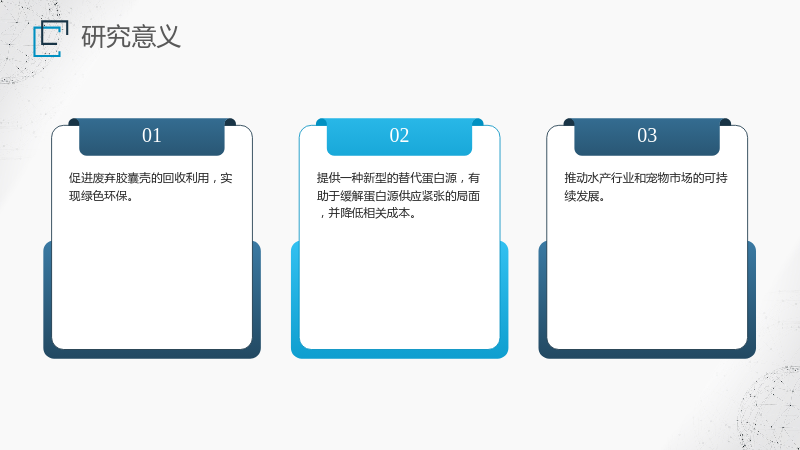 研究意义

01

促进废弃胶囊壳的回收利用，实现绿色环保。

02

提供一种新型的替代蛋白源，有助于缓解蛋白源供应紧张的局面，并降低相关成本。

03

推动水产行业和宠物市场的可持续发展。